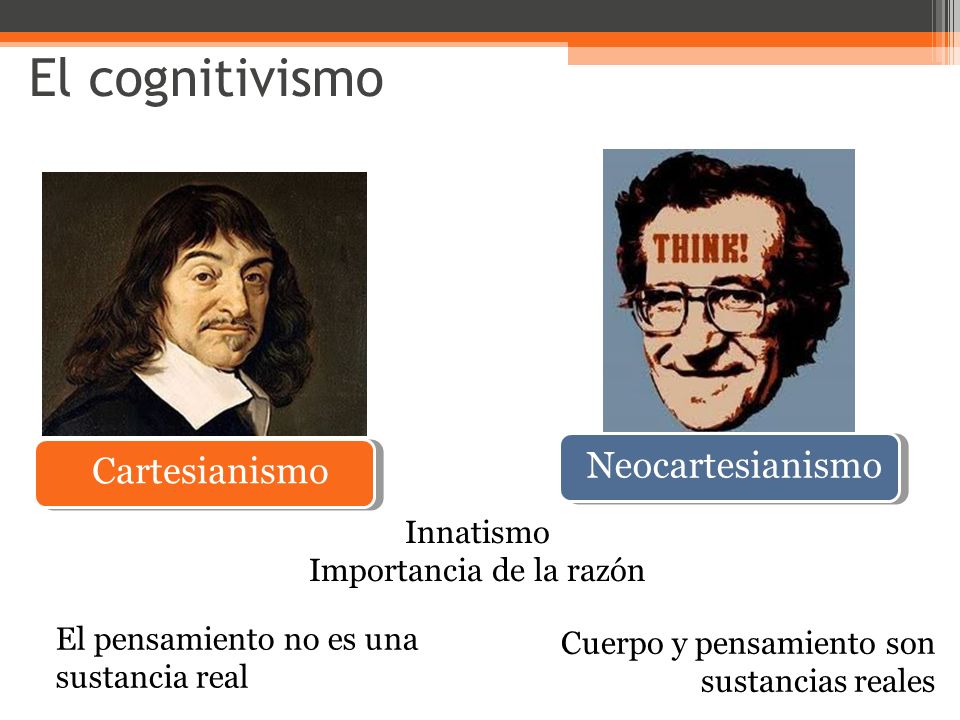 El cognitivismo

THINK!

Cartesianismo

Neocartesianismo

Innatismo
Importancia de la razón

El pensamiento no es una sustancia real

Cuerpo y pensamiento son sustancias reales